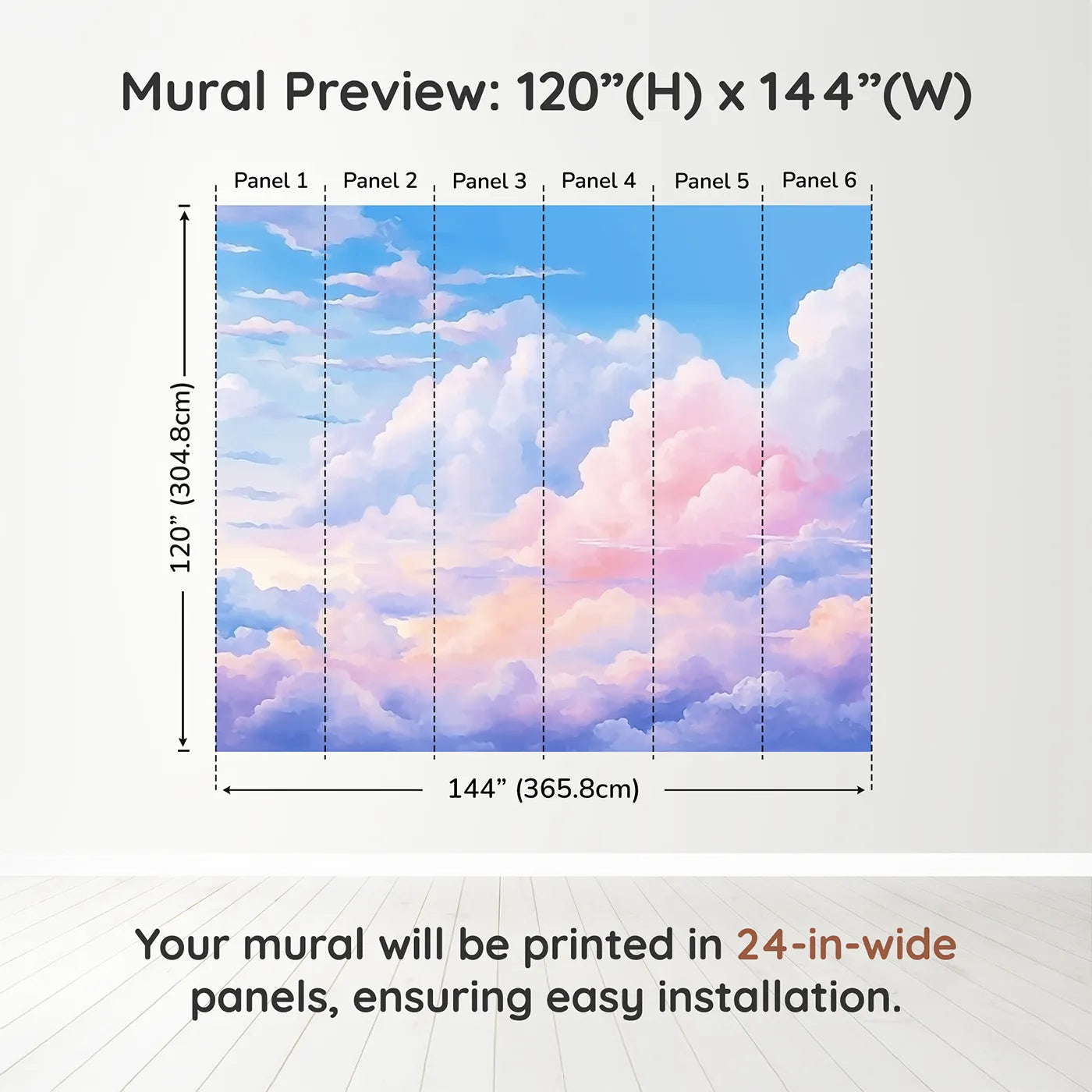 Mural Preview: 120”(H) x 144”(W)

Panel 1 Panel 2 Panel 3 Panel 4 Panel 5 Panel 6

120” (304.8cm)

144” (365.8cm)

Your mural will be printed in 24-in-wide panels, ensuring easy installation.